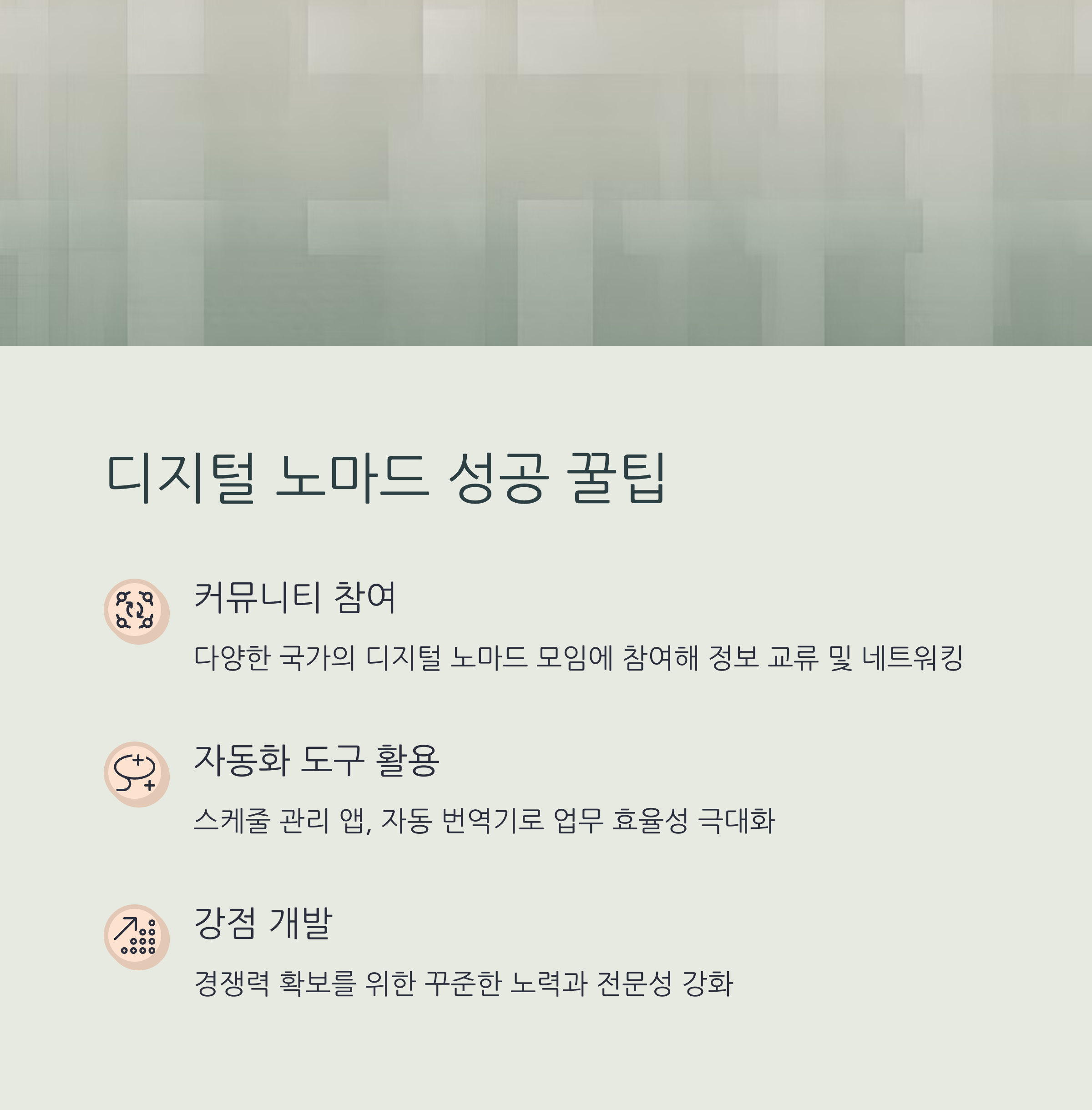 디지털 노마드 성공 꿀팁

커뮤니티 참여

다양한 국가의 디지털 노마드 모임에 참여해 정보 교류 및 네트워킹

자동화 도구 활용

스케줄 관리 앱, 자동 번역기로 업무 효율성 극대화

강점 개발

경쟁력 확보를 위한 꾸준한 노력과 전문성 강화